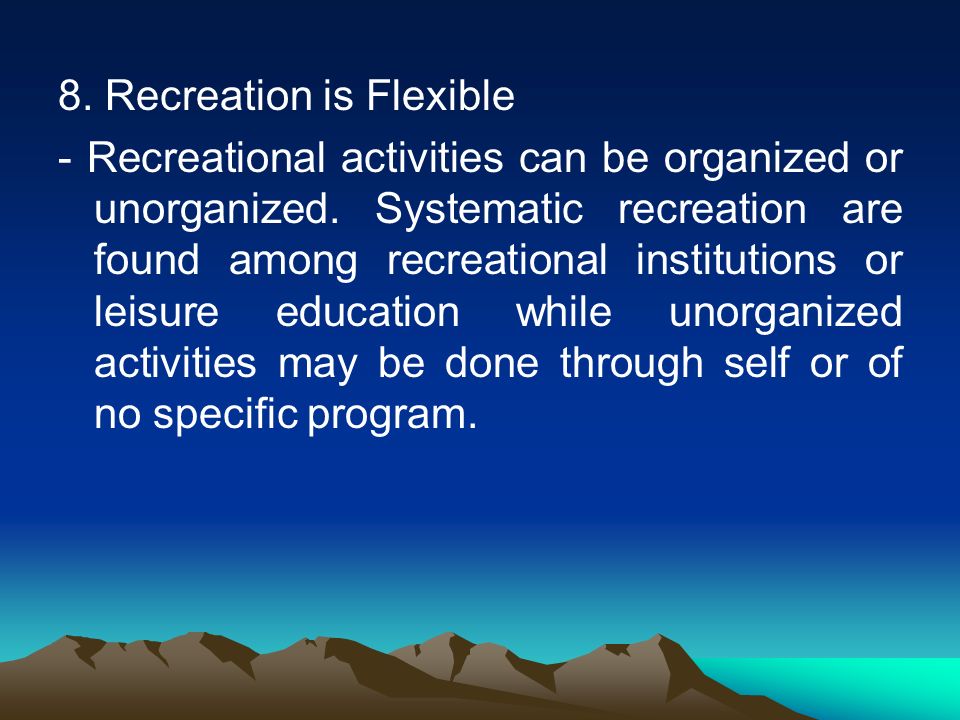 8. Recreation is Flexible

- Recreational activities can be organized or unorganized. Systematic recreation are found among recreational institutions or leisure education while unorganized activities may be done through self or of no specific program.